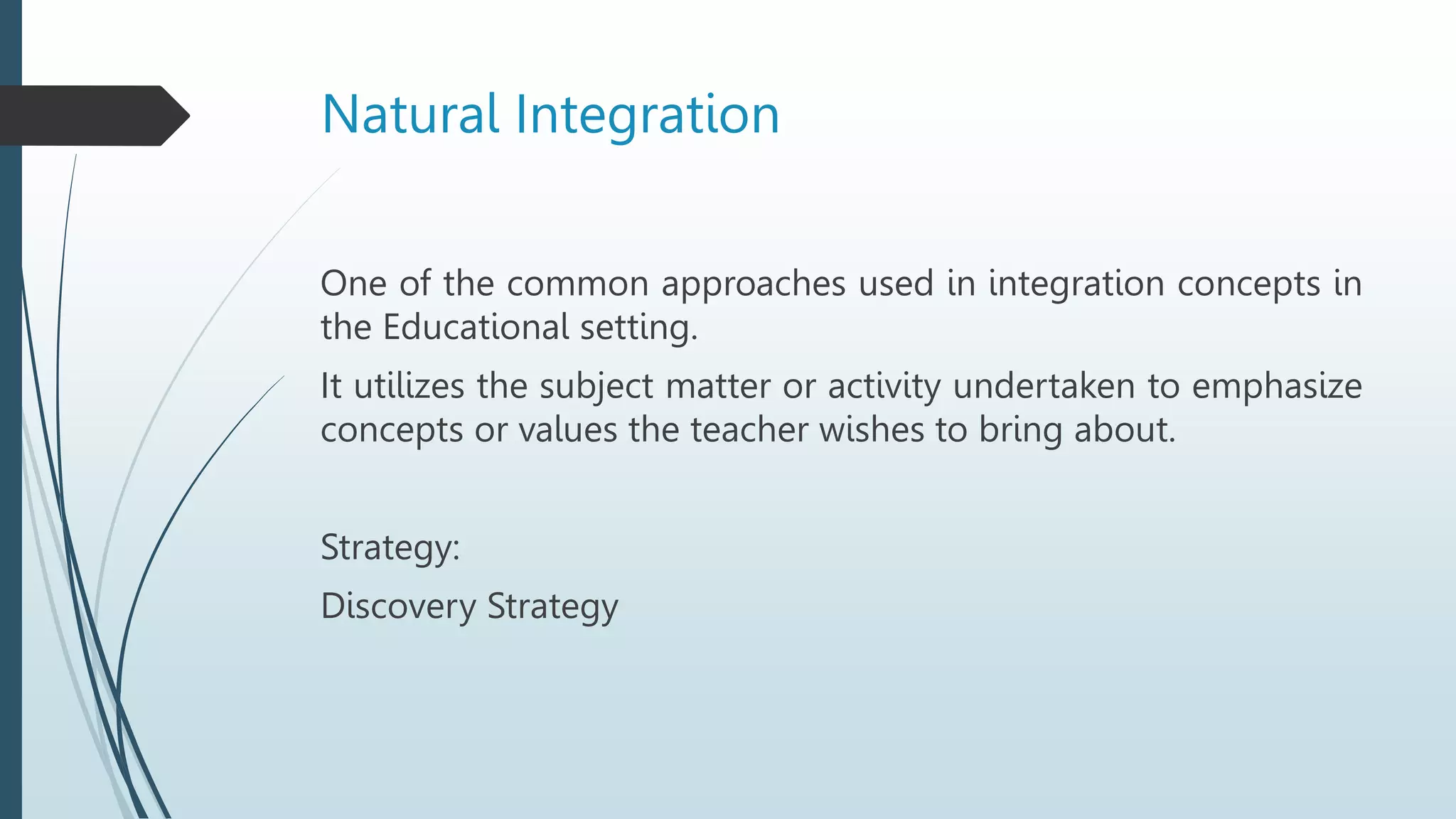 Natural Integration

One of the common approaches used in integration concepts in the Educational setting.

It utilizes the subject matter or activity undertaken to emphasize concepts or values the teacher wishes to bring about.

Strategy:

Discovery Strategy